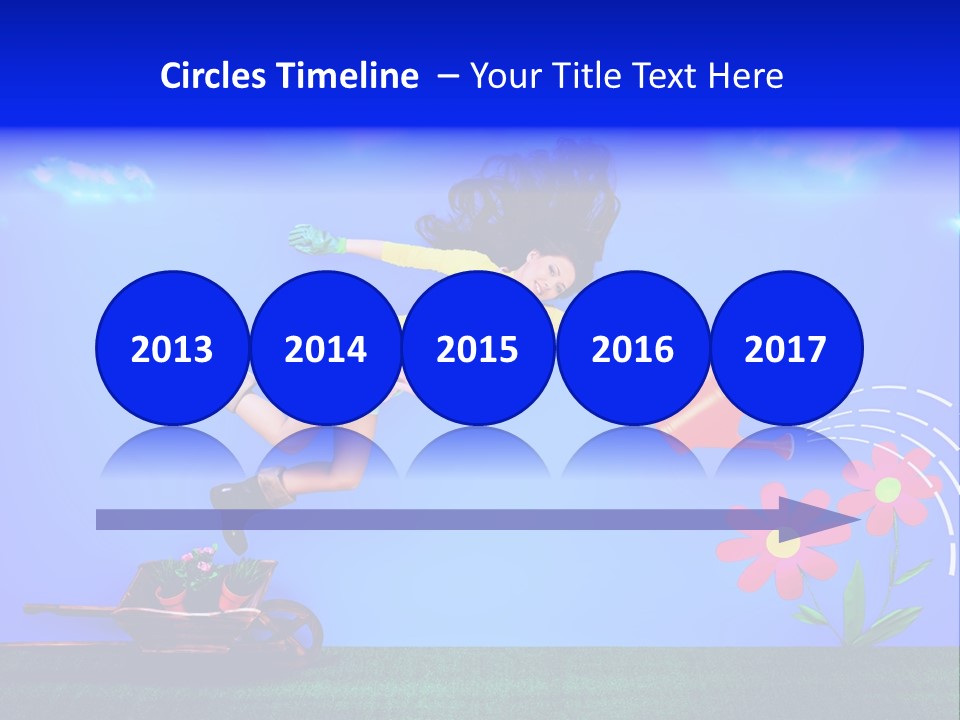 Circles Timeline – Your Title Text Here

2013

2014

2015

2016

2017